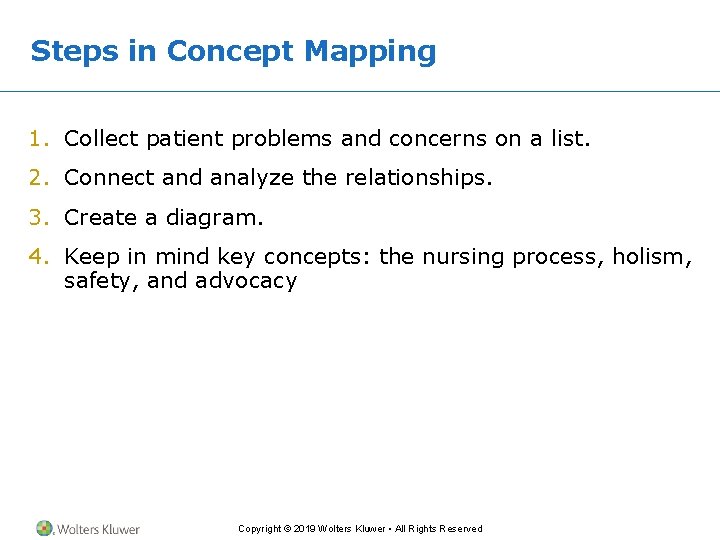 Steps in Concept Mapping

1. Collect patient problems and concerns on a list.
2. Connect and analyze the relationships.
3. Create a diagram.
4. Keep in mind key concepts: the nursing process, holism, safety, and advocacy

Wolters Kluwer

Copyright © 2019 Wolters Kluwer • All Rights Reserved